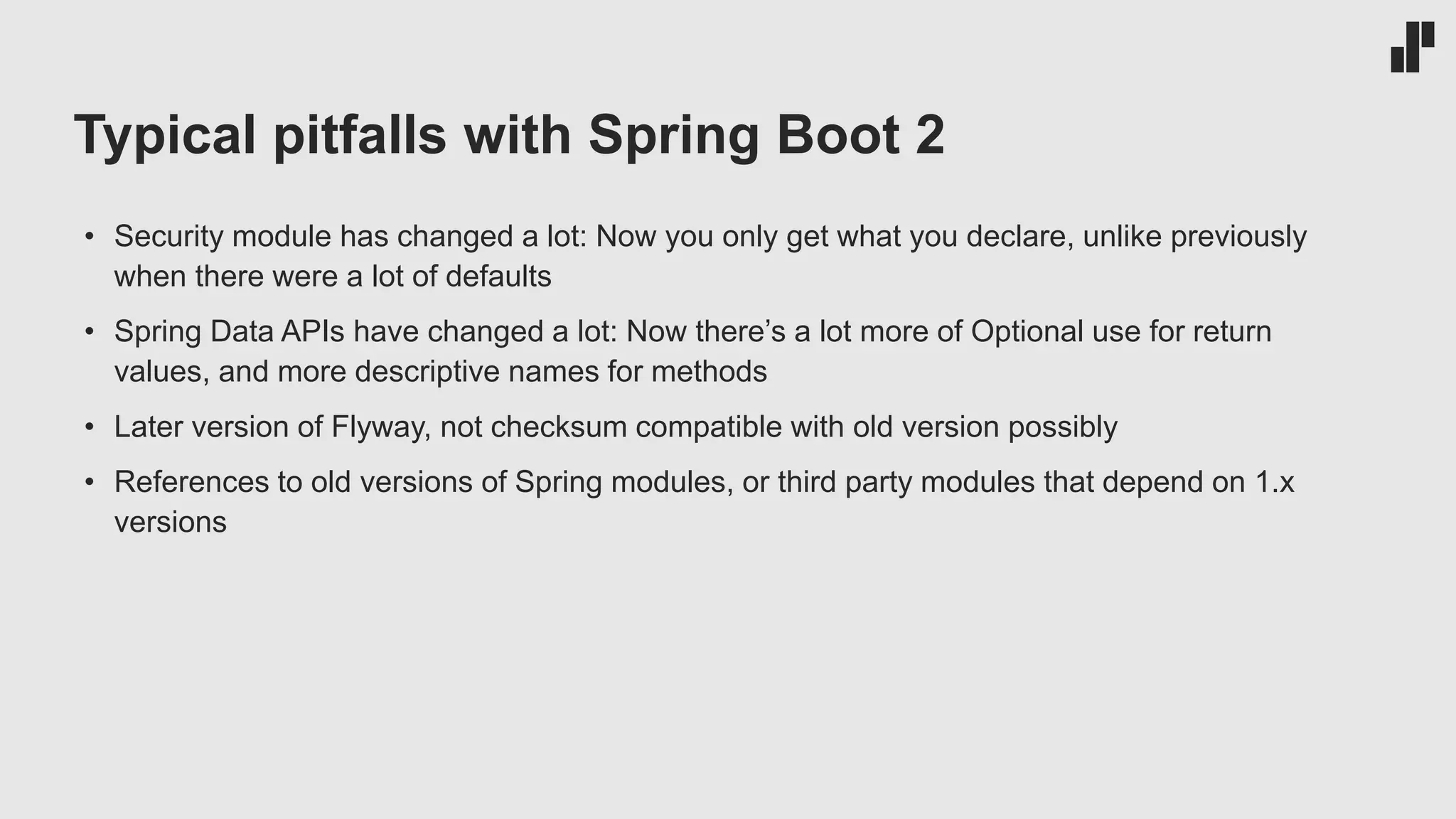 Typical pitfalls with Spring Boot 2

• Security module has changed a lot: Now you only get what you declare, unlike previously when there were a lot of defaults

• Spring Data APIs have changed a lot: Now there's a lot more of Optional use for return values, and more descriptive names for methods

• Later version of Flyway, not checksum compatible with old version possibly

• References to old versions of Spring modules, or third party modules that depend on 1.x versions